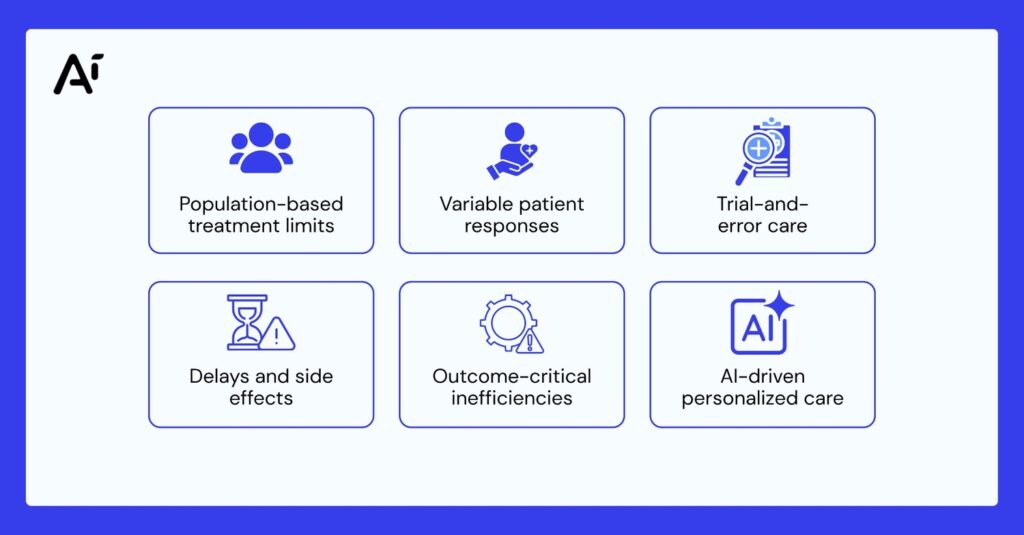 Ai

Population-based treatment limits

Variable patient responses

Trial-and-error care

Delays and side effects

Outcome-critical inefficiencies

AI

AI-driven personalized care